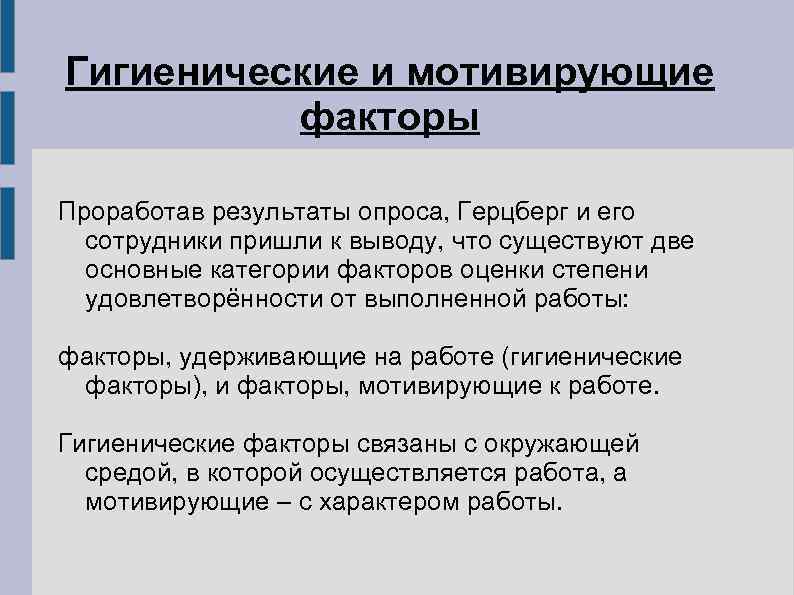 Гигиенические и мотивирующие факторы

Проработав результаты опроса, Герцберг и его сотрудники пришли к выводу, что существуют две основные категории факторов оценки степени удовлетворённости от выполненной работы:

факторы, удерживающие на работе (гигиенические факторы), и факторы, мотивирующие к работе.

Гигиенические факторы связаны с окружающей средой, в которой осуществляется работа, а мотивирующие – с характером работы.